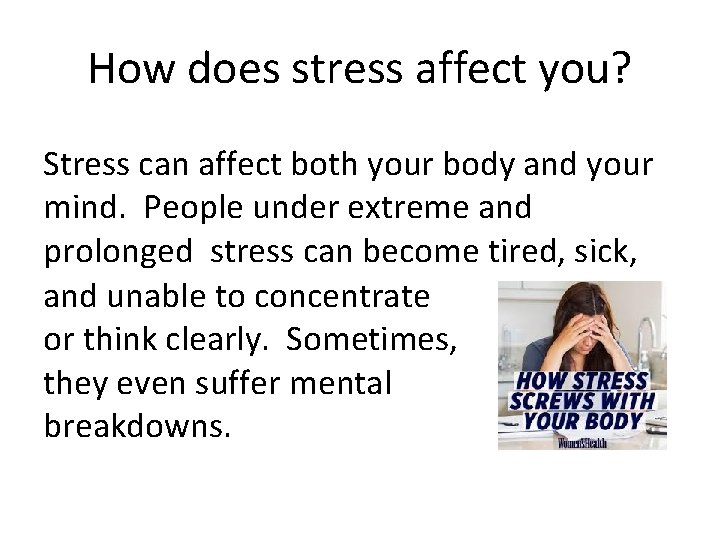 How does stress affect you?

Stress can affect both your body and your mind. People under extreme and prolonged stress can become tired, sick, and unable to concentrate or think clearly. Sometimes, they even suffer mental breakdowns.

HOW STRESS SCREWS WITH YOUR BODY

Women'sHealth